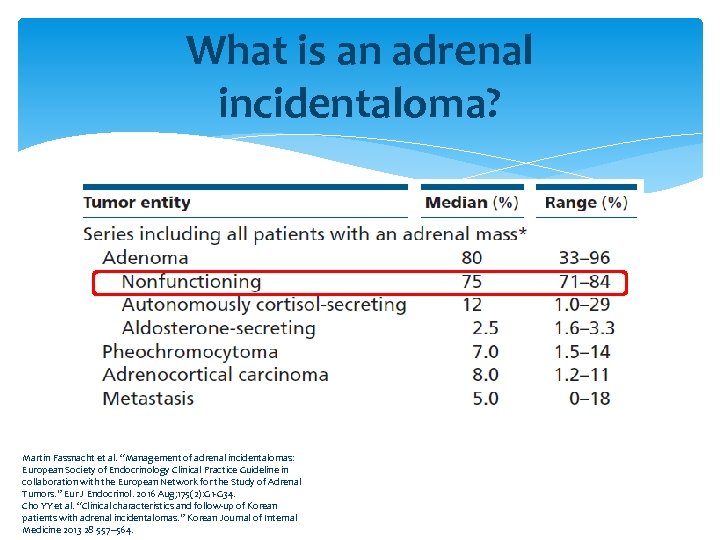 What is an adrenal incidentaloma?

| Tumor entity | Median (%) | Range (%) |
|---|---|---|
| Series including all patients with an adrenal mass* | | |
| Adenoma | 80 | 33–96 |
| Nonfunctioning | 75 | 71–84 |
| Autonomously cortisol-secreting | 12 | 1.0–29 |
| Aldosterone-secreting | 2.5 | 1.6–3.3 |
| Pheochromocytoma | 7.0 | 1.5–14 |
| Adrenocortical carcinoma | 8.0 | 1.2–11 |
| Metastasis | 5.0 | 0–18 |

Martin Fassnacht et al. "Management of adrenal incidentalomas: European Society of Endocrinology Clinical Practice Guideline in collaboration with the European Network for the Study of Adrenal Tumors." Eur J Endocrinol. 2016 Aug;175(2):G1-G34.
Cho YY et al. "Clinical characteristics and follow-up of Korean patients with adrenal incidentalomas." Korean Journal of Internal Medicine 2013 28 557–564.